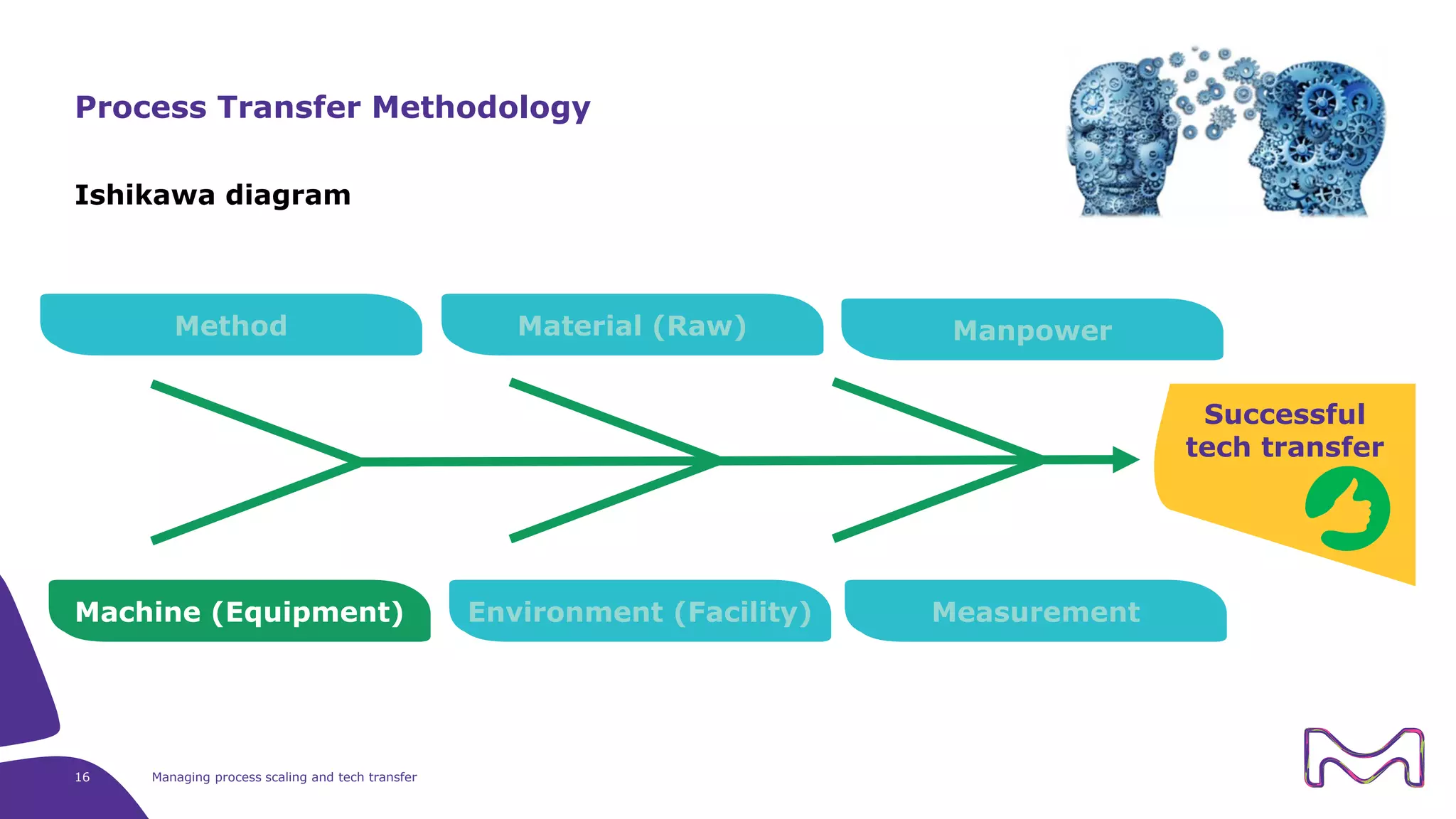 Process Transfer Methodology

Ishikawa diagram

Method

Material (Raw)

Manpower

Successful tech transfer

Machine (Equipment)

Environment (Facility)

Measurement

16

Managing process scaling and tech transfer